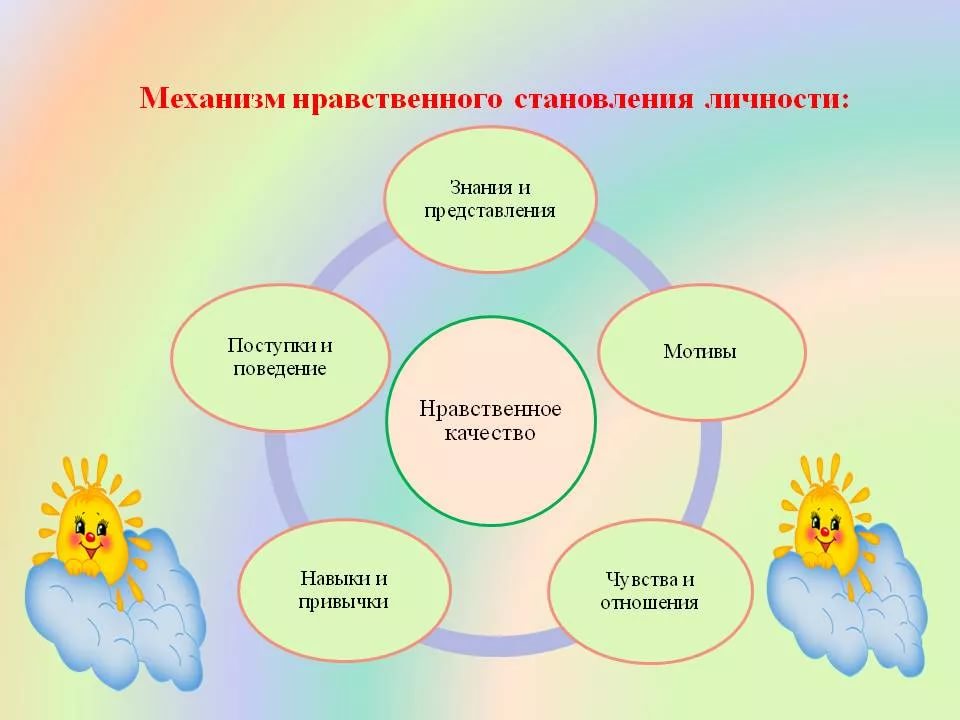 Механизм нравственного становления личности:

Знания и представления

Мотивы

Чувства и отношения

Навыки и привычки

Поступки и поведение

Нравственное качество